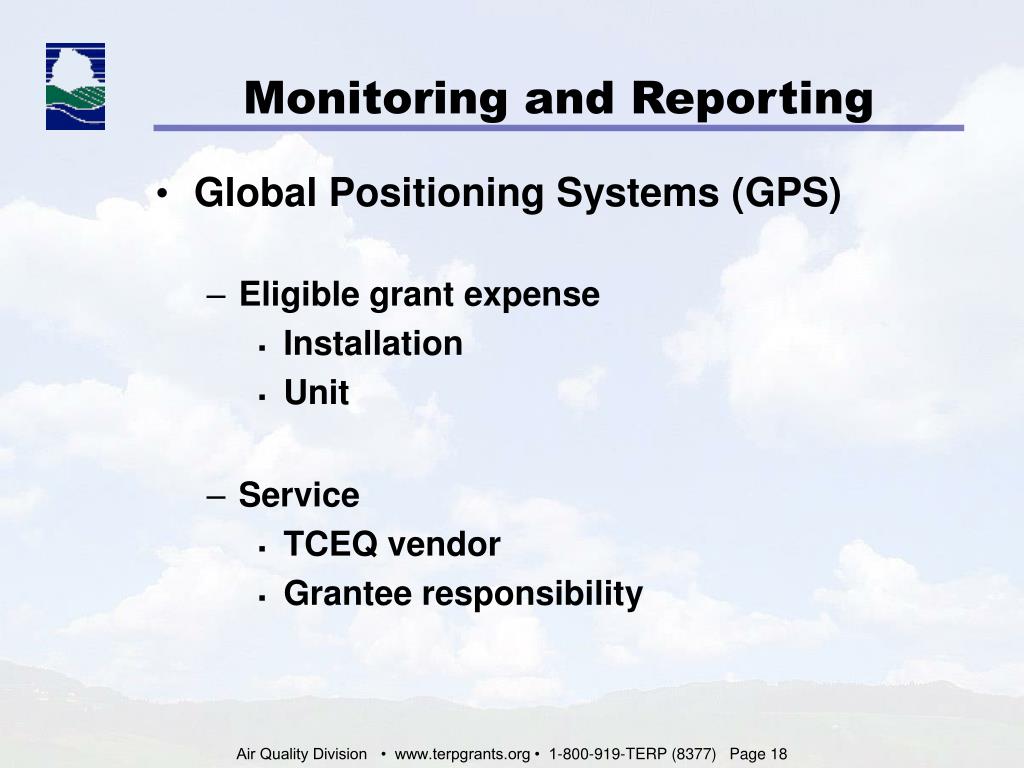 Monitoring and Reporting

• Global Positioning Systems (GPS)

– Eligible grant expense
▪ Installation
▪ Unit

– Service
▪ TCEQ vendor
▪ Grantee responsibility

Air Quality Division • www.terpgrants.org • 1-800-919-TERP (8377) Page 18